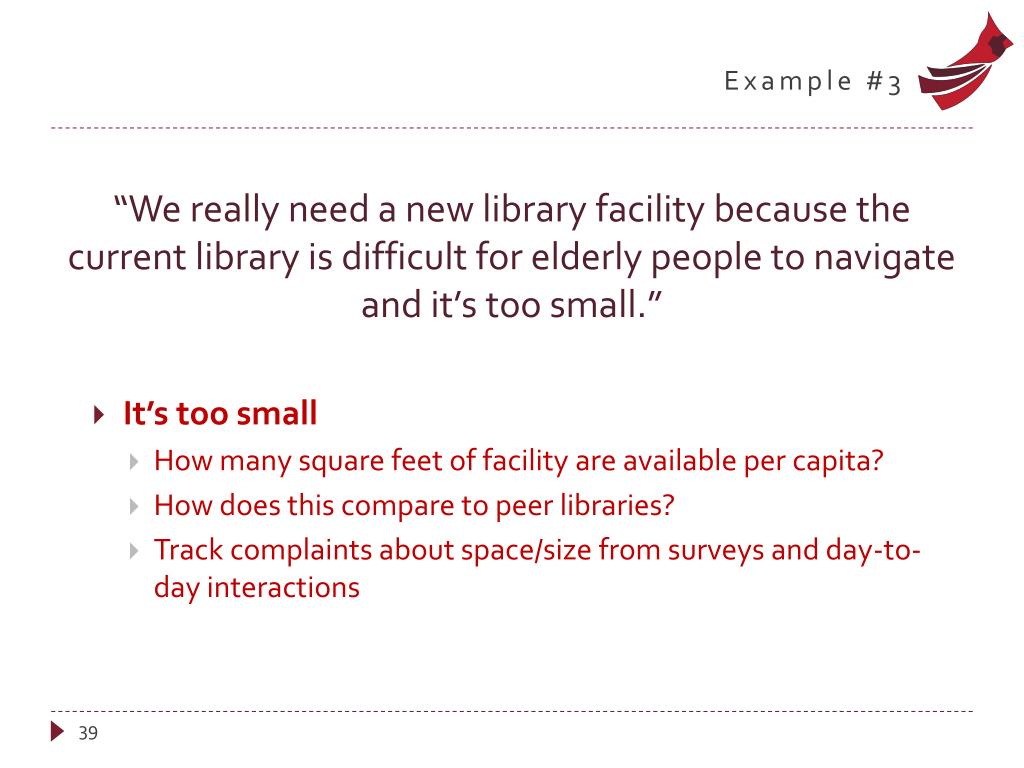 Example #3

“We really need a new library facility because the current library is difficult for elderly people to navigate and it’s too small.”

It’s too small
How many square feet of facility are available per capita?
How does this compare to peer libraries?
Track complaints about space/size from surveys and day-to-day interactions

39